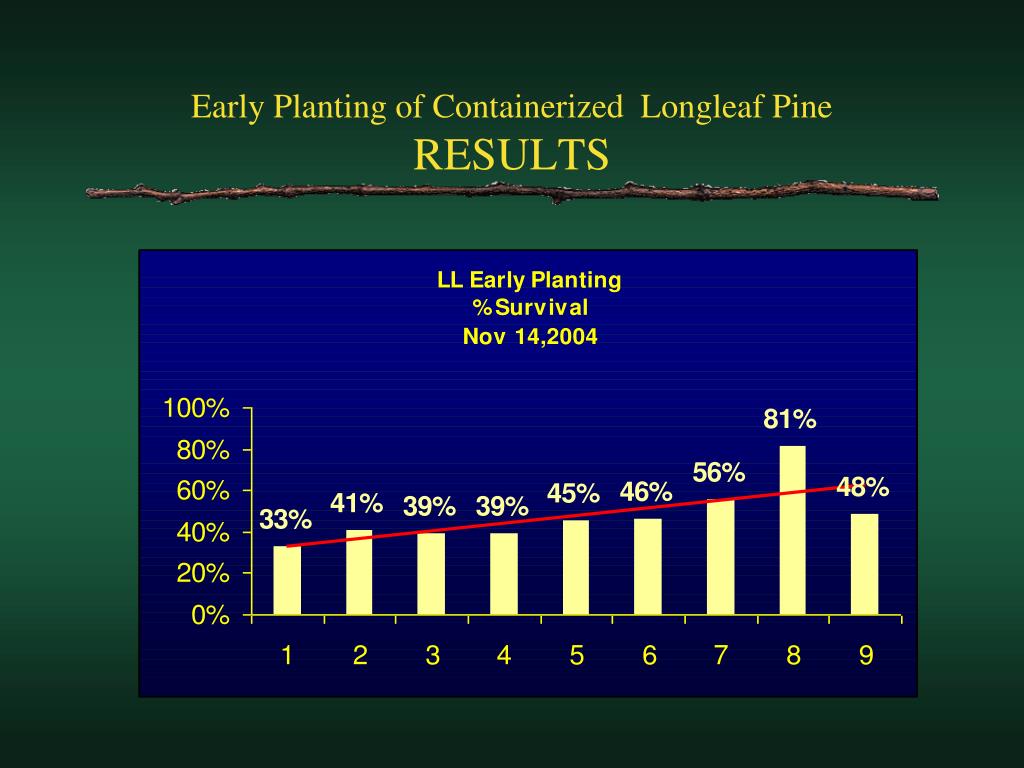 Early Planting of Containerized Longleaf Pine
RESULTS

LL Early Planting
%Survival
Nov 14,2004

100%
80%
60%
40%
20%
0%

33%
41%
39%
39%
45%
46%
56%
81%
48%

1 2 3 4 5 6 7 8 9